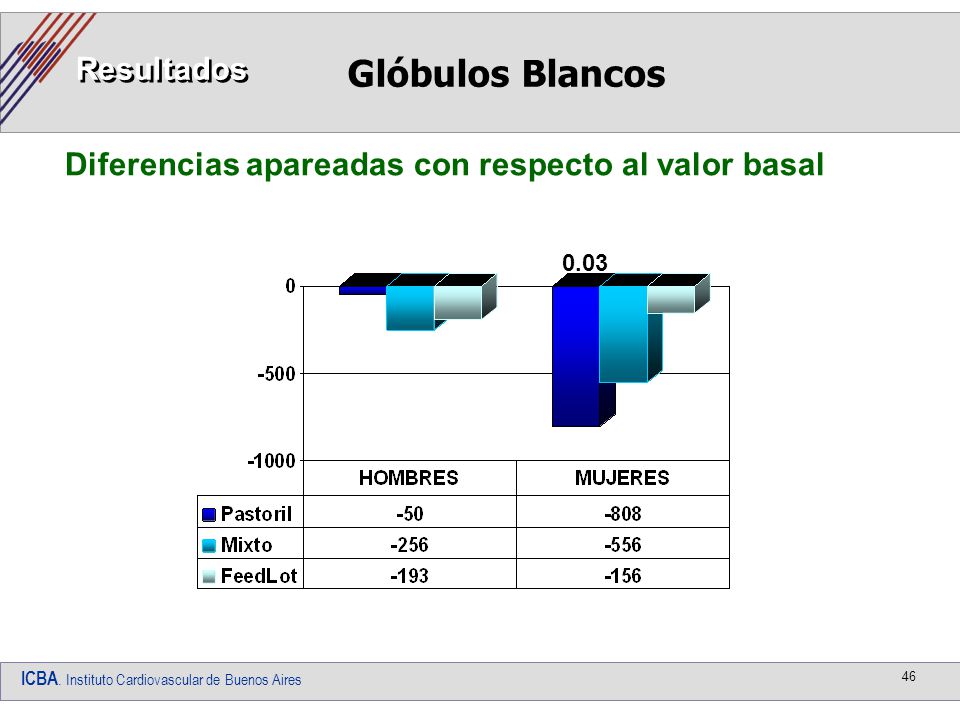 Resultados

Glóbulos Blancos

Diferencias apareadas con respecto al valor basal

0.03

0
-500
-1000

| | HOMBRES | MUJERES |
|---|---|---|
| Pastoril | -50 | -808 |
| Mixto | -256 | -556 |
| FeedLot | -193 | -156 |

ICBA. Instituto Cardiovascular de Buenos Aires

46